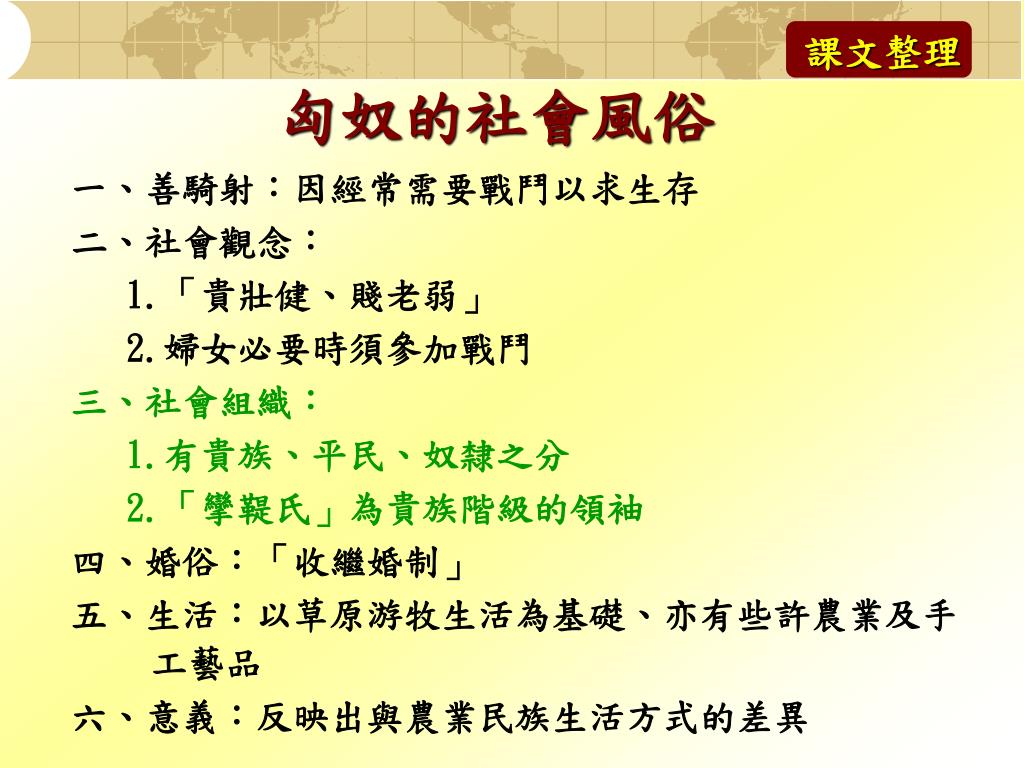 課文整理

匈奴的社會風俗

一、善騎射：因經常需要戰鬥以求生存

二、社會觀念：

1.「貴壯健、賤老弱」

2.婦女必要時須參加戰鬥

三、社會組織：

1.有貴族、平民、奴隸之分

2.「攣鞮氏」為貴族階級的領袖

四、婚俗：「收繼婚制」

五、生活：以草原游牧生活為基礎、亦有些許農業及手工藝品

六、意義：反映出與農業民族生活方式的差異